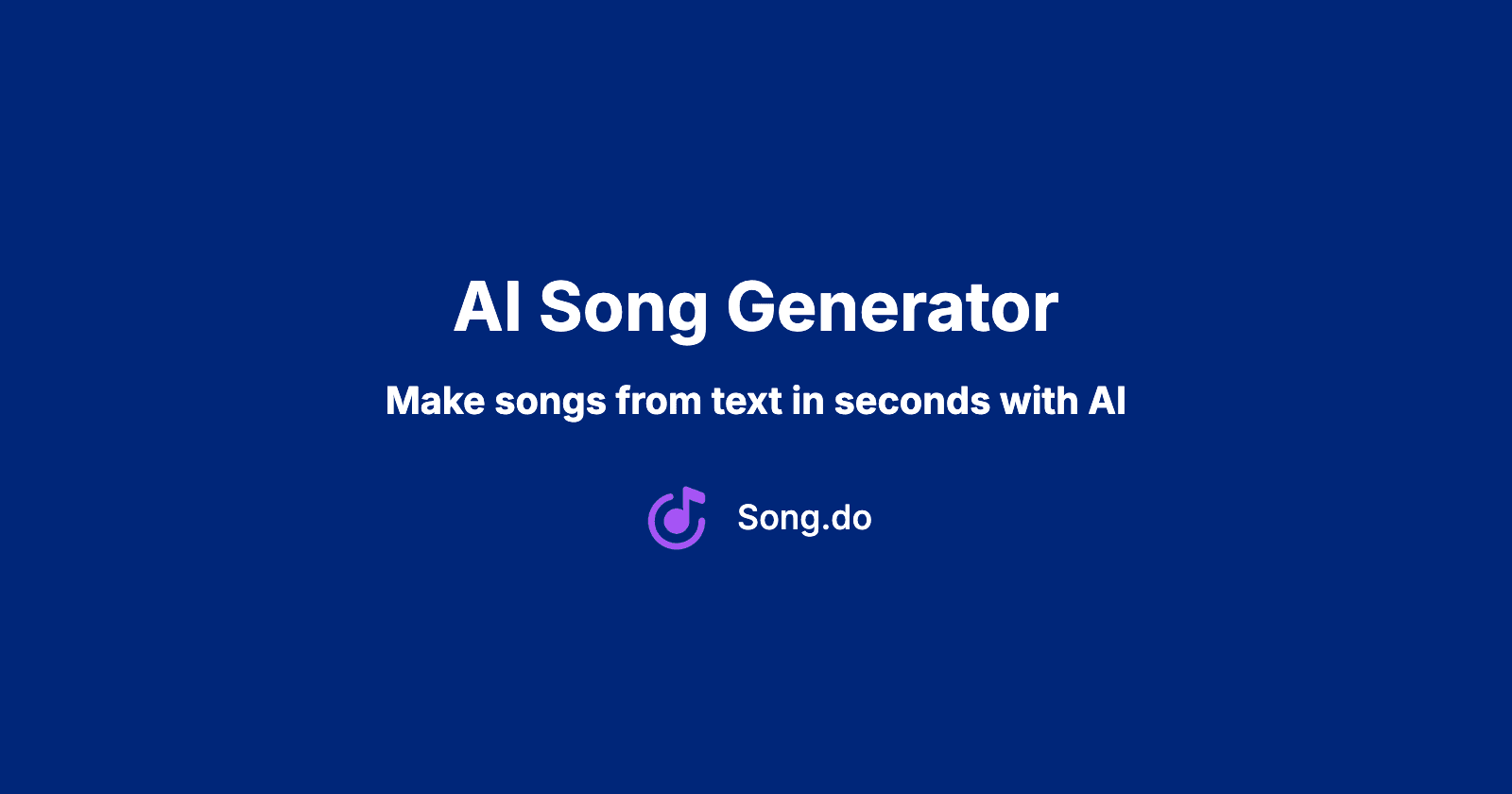 AI Song Generator

Make songs from text in seconds with AI

Song.do